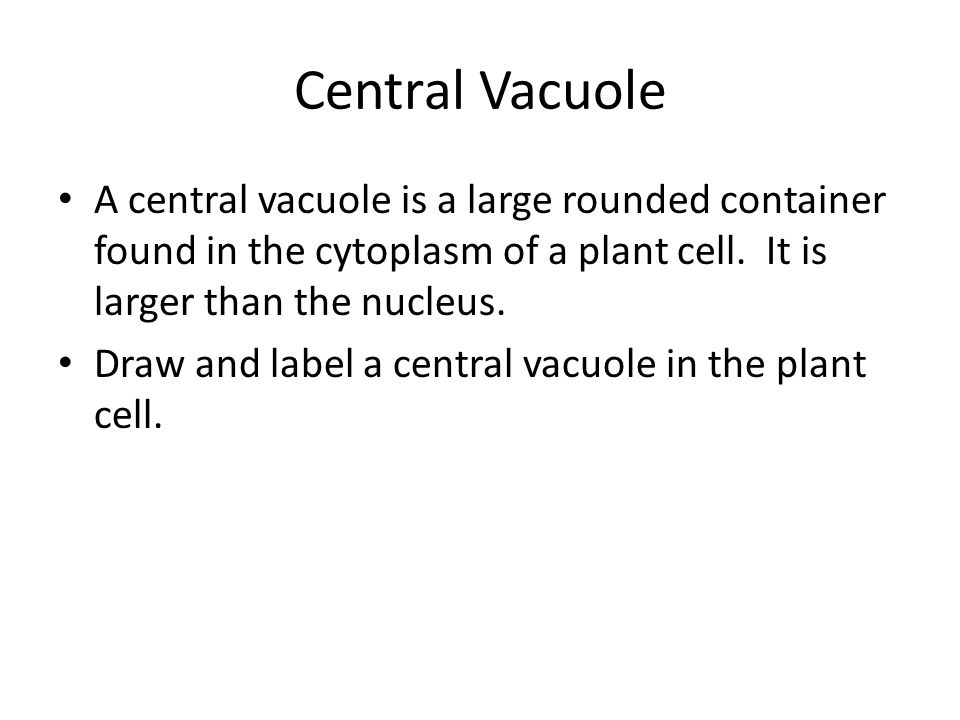 Central Vacuole

• A central vacuole is a large rounded container found in the cytoplasm of a plant cell. It is larger than the nucleus.
• Draw and label a central vacuole in the plant cell.